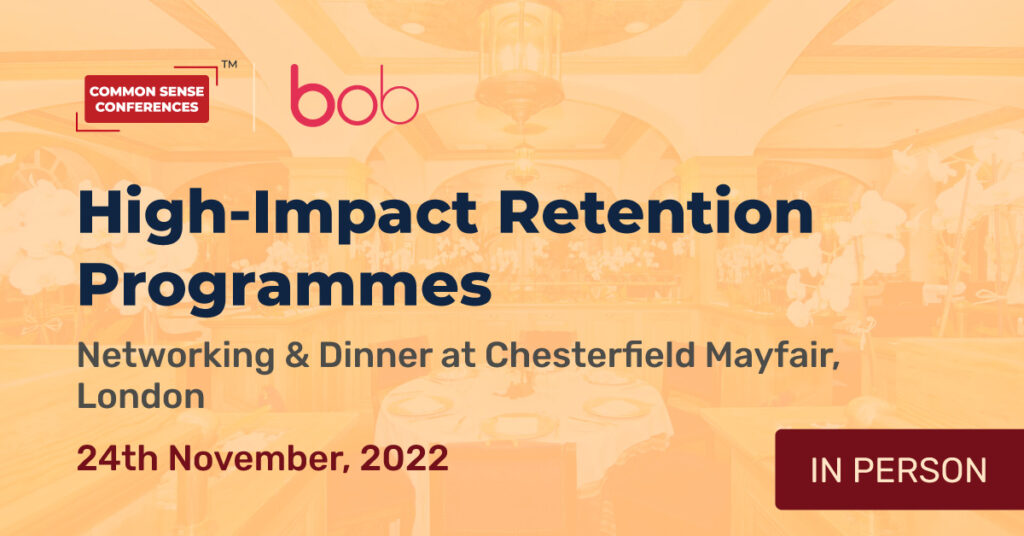 COMMON SENSE CONFERENCES™

bob

High-Impact Retention Programmes

Networking & Dinner at Chesterfield Mayfair, London

24th November, 2022

IN PERSON